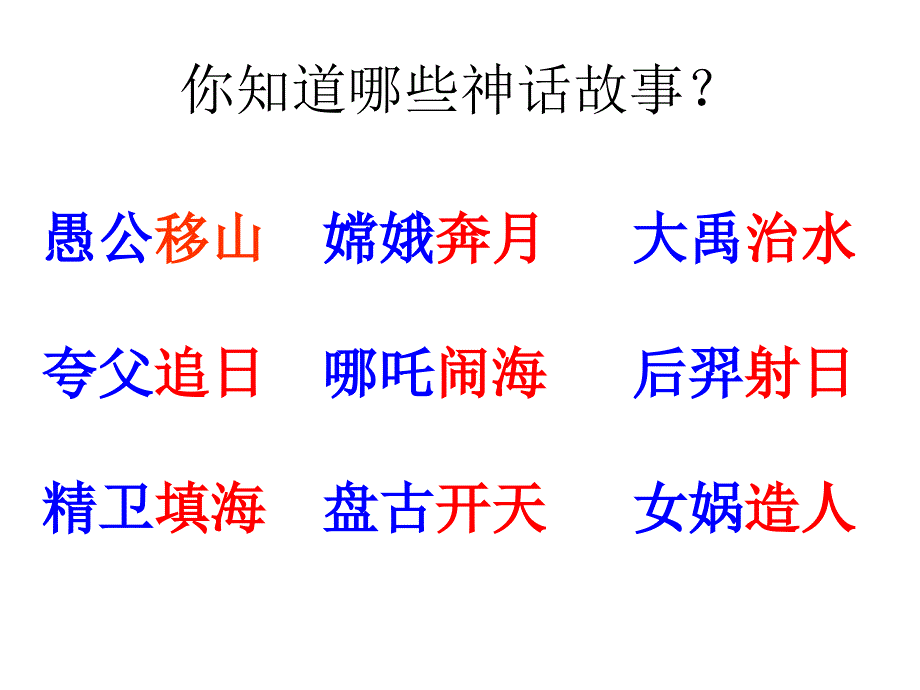 你知道哪些神话故事？

愚公移山　嫦娥奔月　大禹治水

夸父追日　哪吒闹海　后羿射日

精卫填海　盘古开天　女娲造人